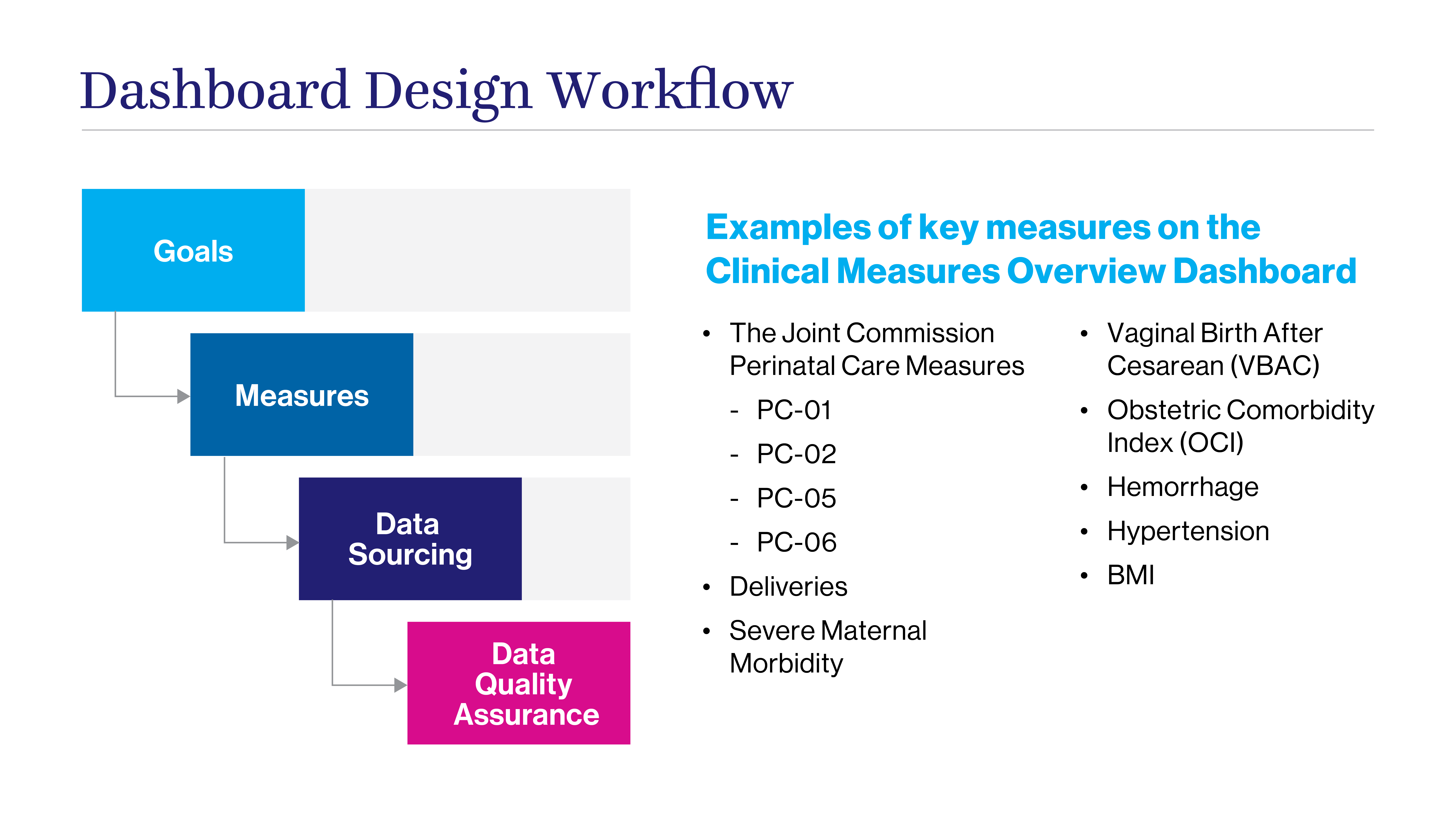 Dashboard Design Workflow

Goals

Measures

Data Sourcing

Data Quality Assurance

Examples of key measures on the Clinical Measures Overview Dashboard

• The Joint Commission Perinatal Care Measures
 - PC-01
 - PC-02
 - PC-05
 - PC-06
• Deliveries
• Severe Maternal Morbidity

• Vaginal Birth After Cesarean (VBAC)
• Obstetric Comorbidity Index (OCI)
• Hemorrhage
• Hypertension
• BMI